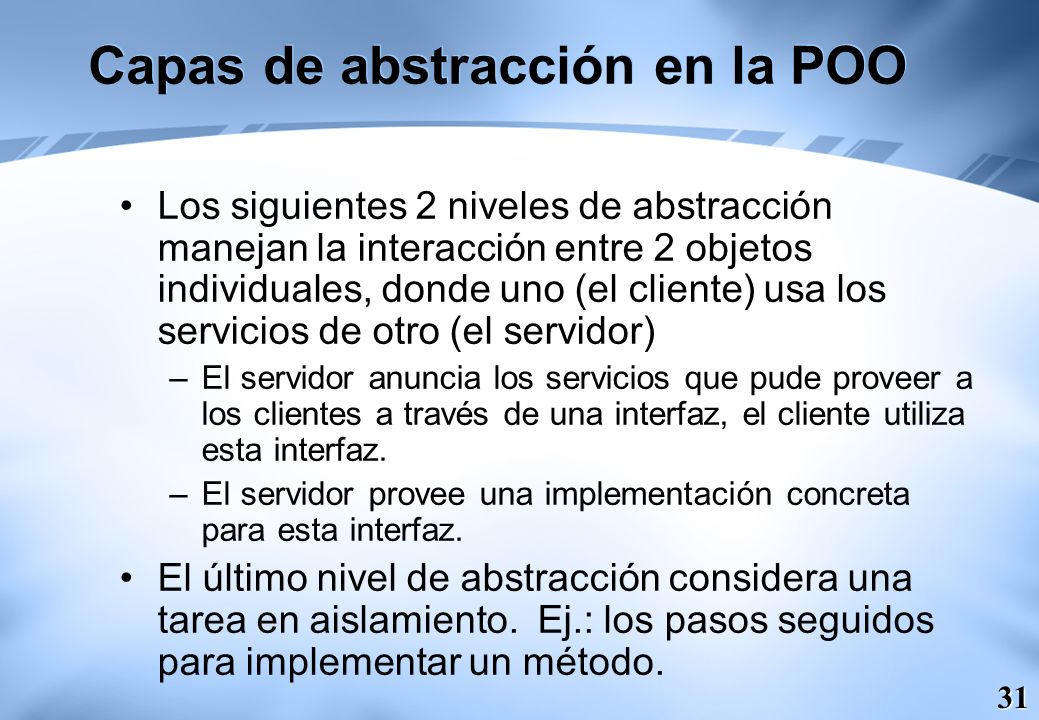 Capas de abstracción en la POO

• Los siguientes 2 niveles de abstracción manejan la interacción entre 2 objetos individuales, donde uno (el cliente) usa los servicios de otro (el servidor)

– El servidor anuncia los servicios que pude proveer a los clientes a través de una interfaz, el cliente utiliza esta interfaz.

– El servidor provee una implementación concreta para esta interfaz.

• El último nivel de abstracción considera una tarea en aislamiento. Ej.: los pasos seguidos para implementar un método.

31